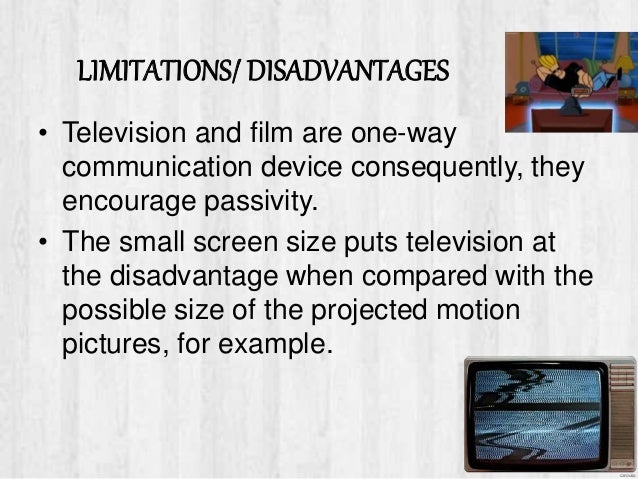 LIMITATIONS/ DISADVANTAGES

• Television and film are one-way communication device consequently, they encourage passivity.

• The small screen size puts television at the disadvantage when compared with the possible size of the projected motion pictures, for example.